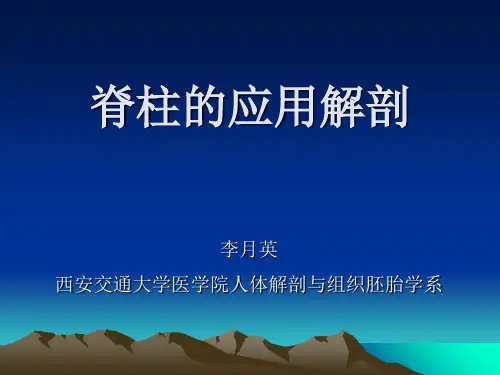 脊柱的应用解剖

李月英

西安交通大学医学院人体解剖与组织胚胎学系